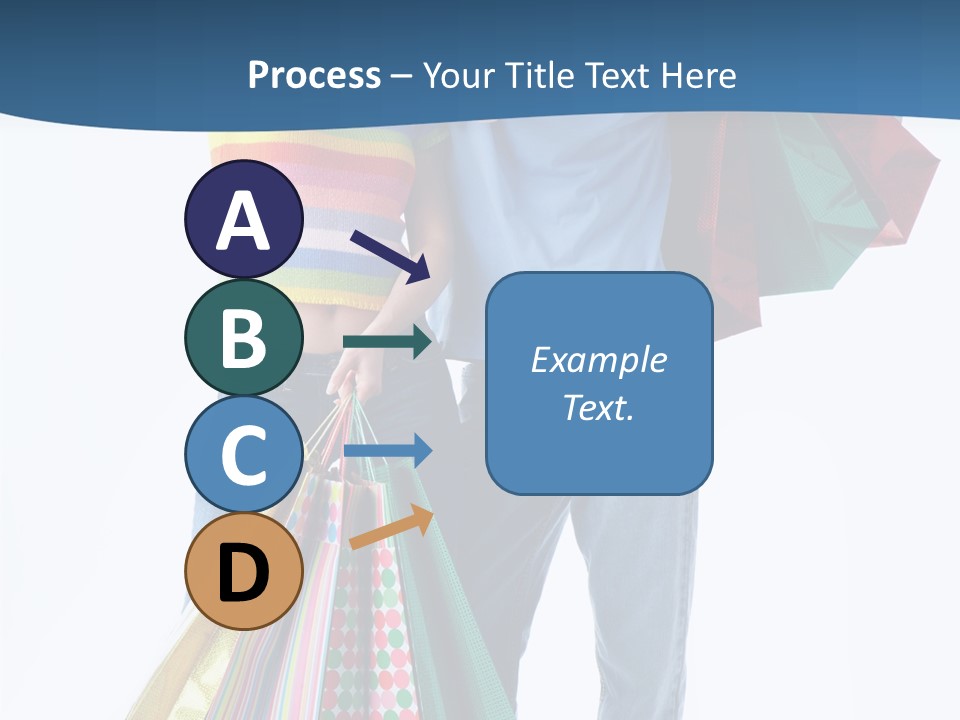 Process – Your Title Text Here

A

B

C

D

Example Text.